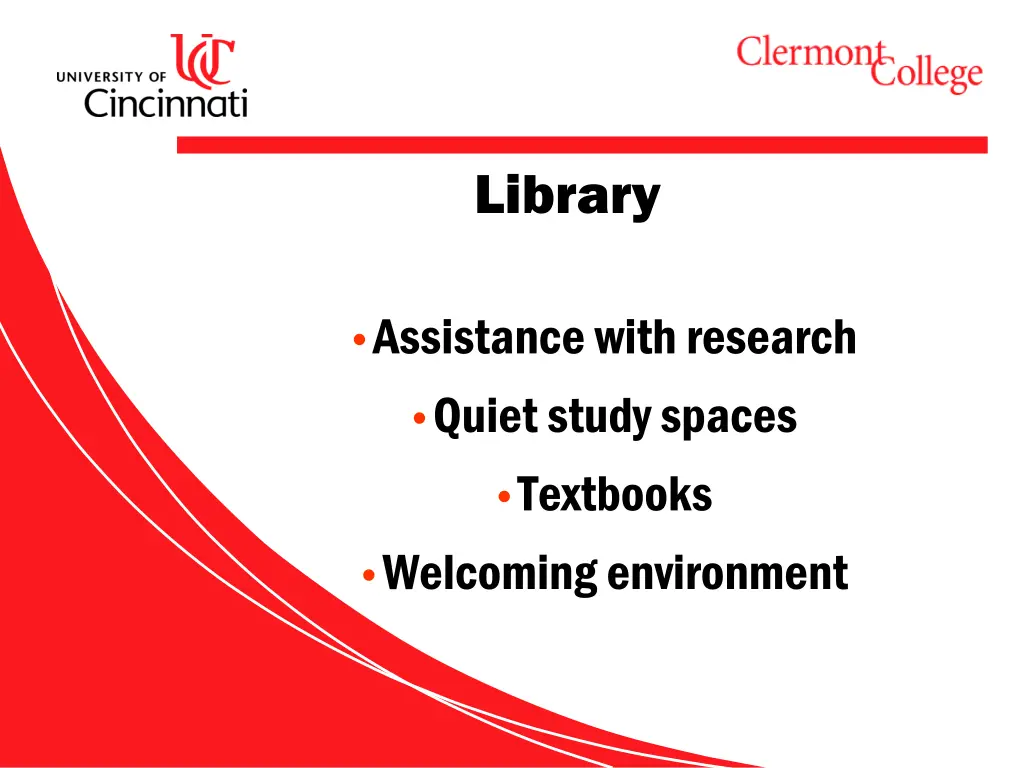 UNIVERSITY OF UC Cincinnati

Clermont College

Library

• Assistance with research
• Quiet study spaces
• Textbooks
• Welcoming environment